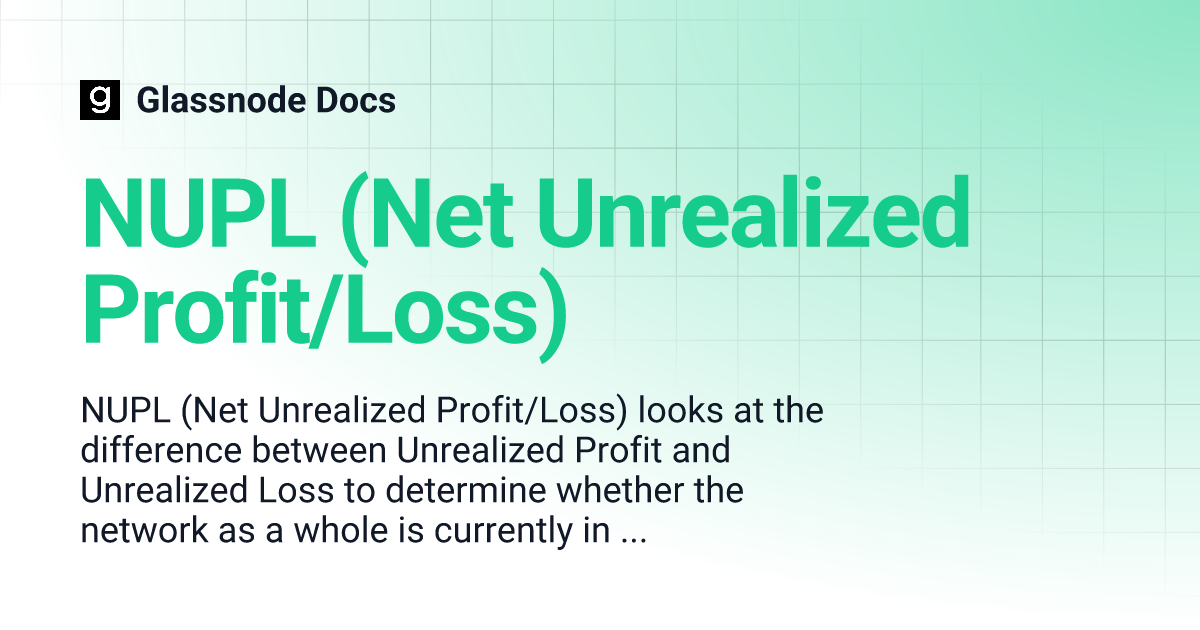 g Glassnode Docs

NUPL (Net Unrealized Profit/Loss)

NUPL (Net Unrealized Profit/Loss) looks at the difference between Unrealized Profit and Unrealized Loss to determine whether the network as a whole is currently in ...